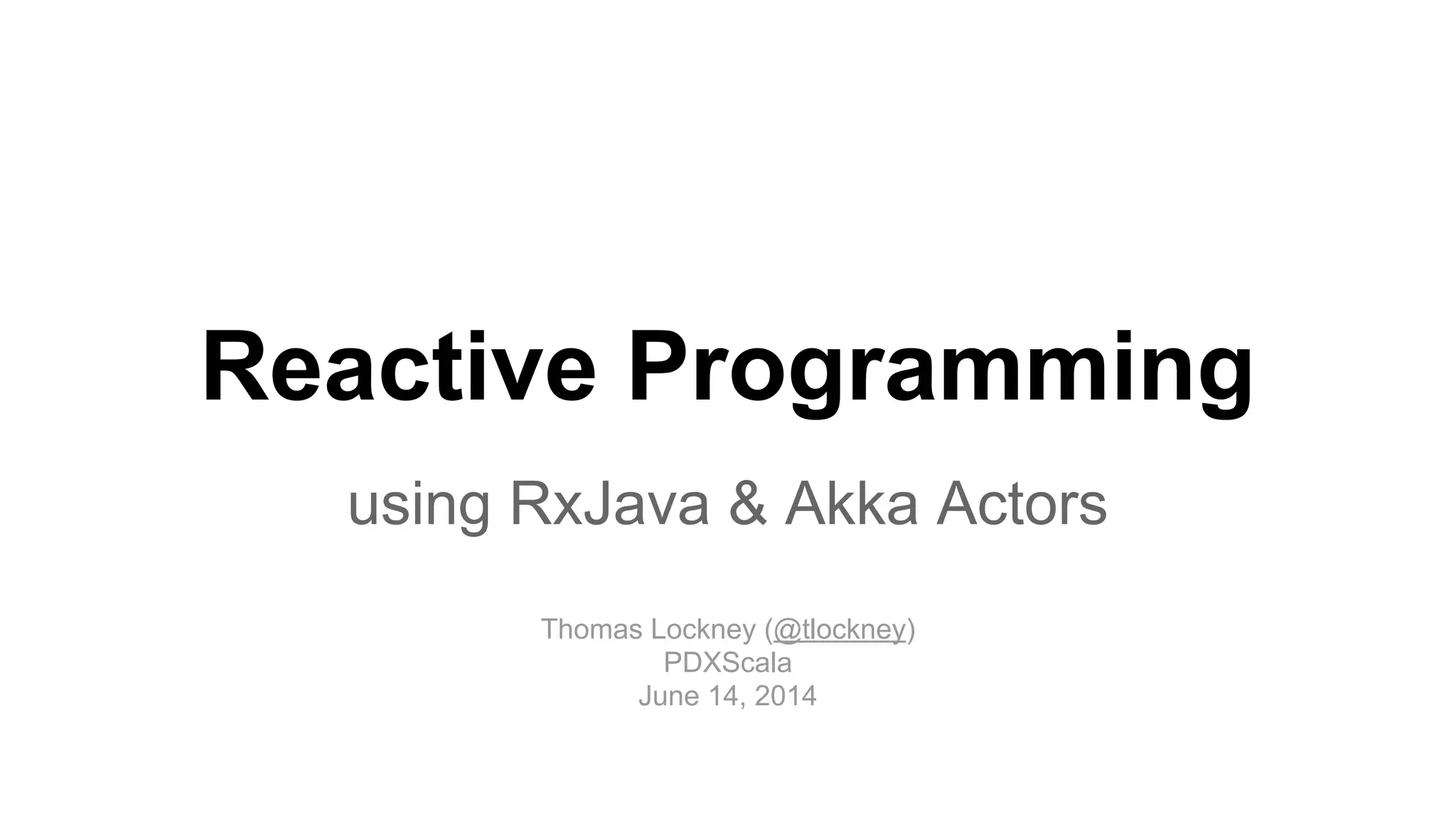 Reactive Programming

using RxJava & Akka Actors

Thomas Lockney (@tlockney)
PDXScala
June 14, 2014